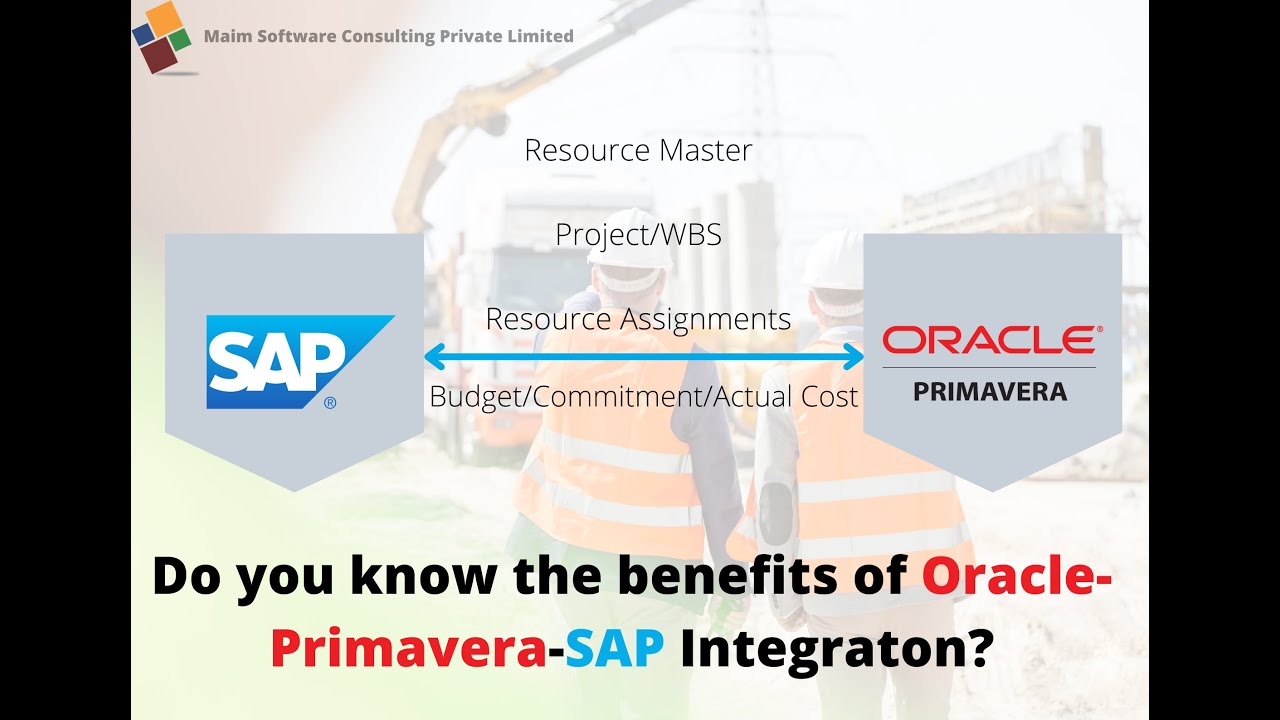 Maim Software Consulting Private Limited

Resource Master

Project/WBS

Resource Assignments

Budget/Commitment/Actual Cost

SAP®

ORACLE®
PRIMAVERA

Do you know the benefits of Oracle-Primavera-SAP Integraton?